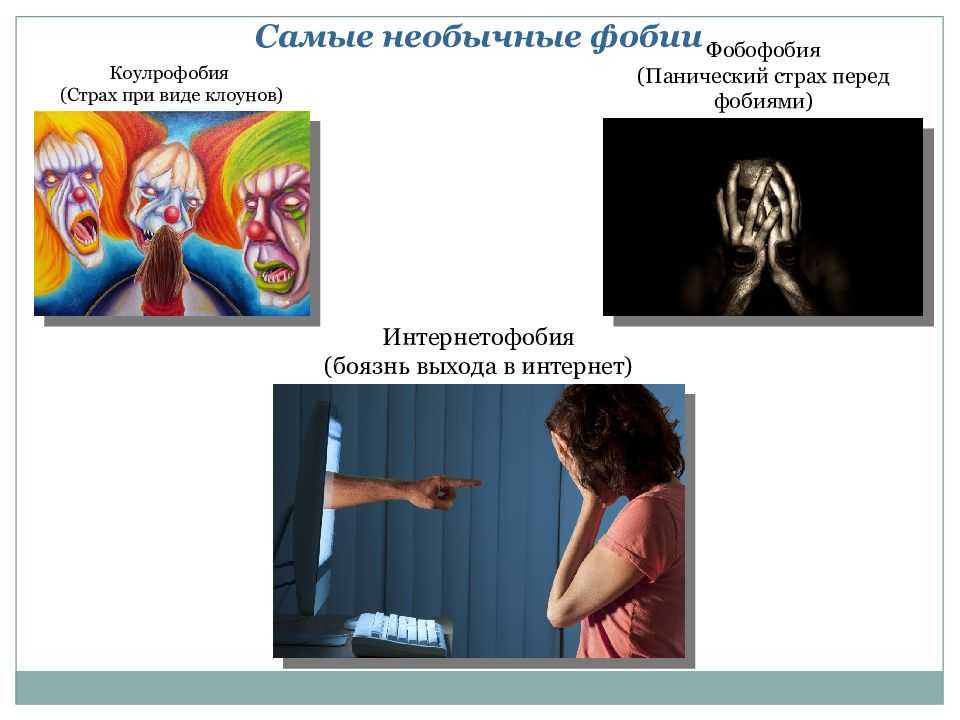 Самые необычные фобии

Коулрофобия
(Страх при виде клоунов)

Фобофобия
(Панический страх перед фобиями)

Интернетофобия
(боязнь выхода в интернет)